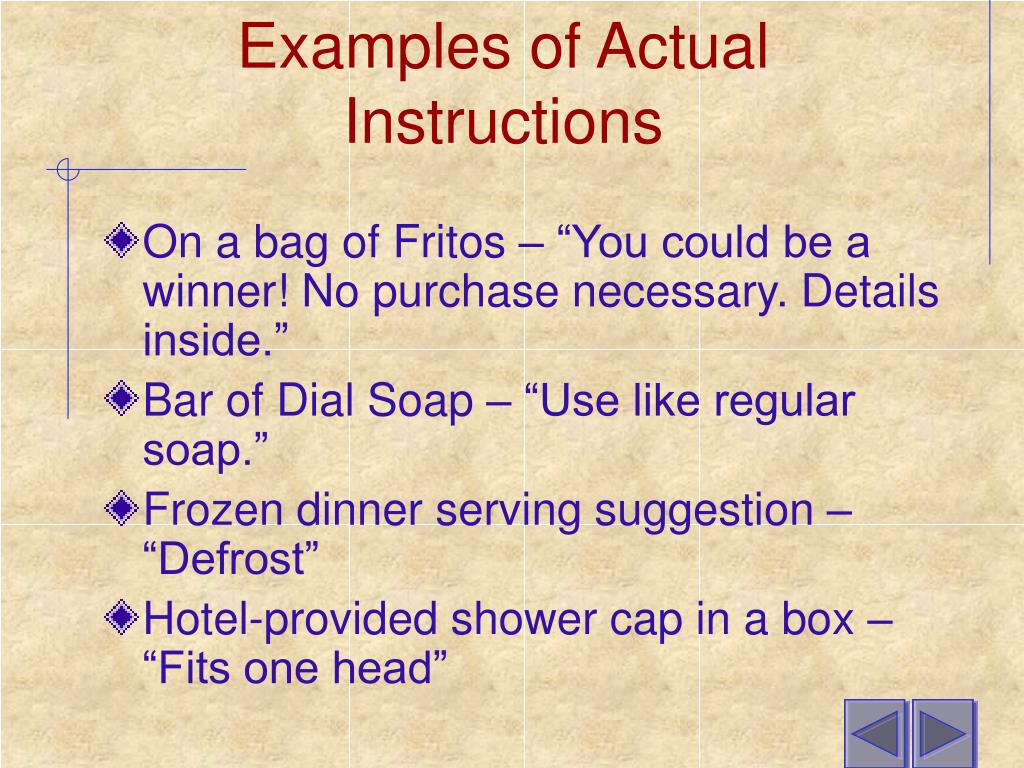 Examples of Actual Instructions

On a bag of Fritos – “You could be a winner! No purchase necessary. Details inside.”

Bar of Dial Soap – “Use like regular soap.”

Frozen dinner serving suggestion – “Defrost”

Hotel-provided shower cap in a box – “Fits one head”